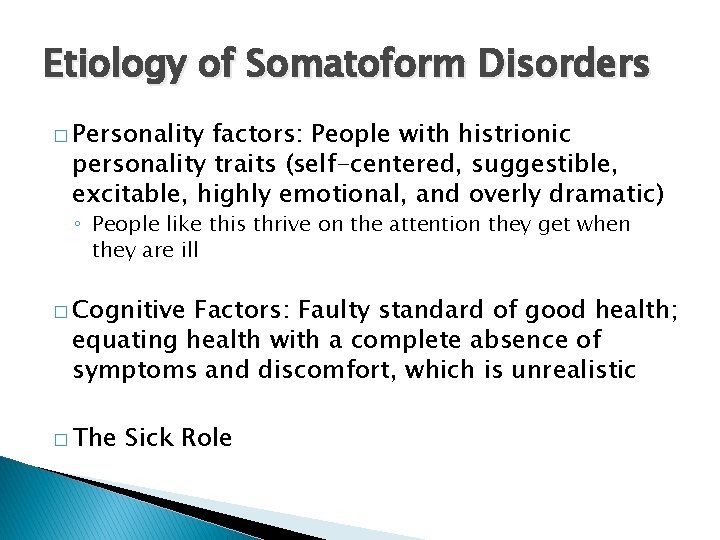 Etiology of Somatoform Disorders

□ Personality factors: People with histrionic personality traits (self-centered, suggestible, excitable, highly emotional, and overly dramatic)

◦ People like this thrive on the attention they get when they are ill

□ Cognitive Factors: Faulty standard of good health; equating health with a complete absence of symptoms and discomfort, which is unrealistic

□ The Sick Role